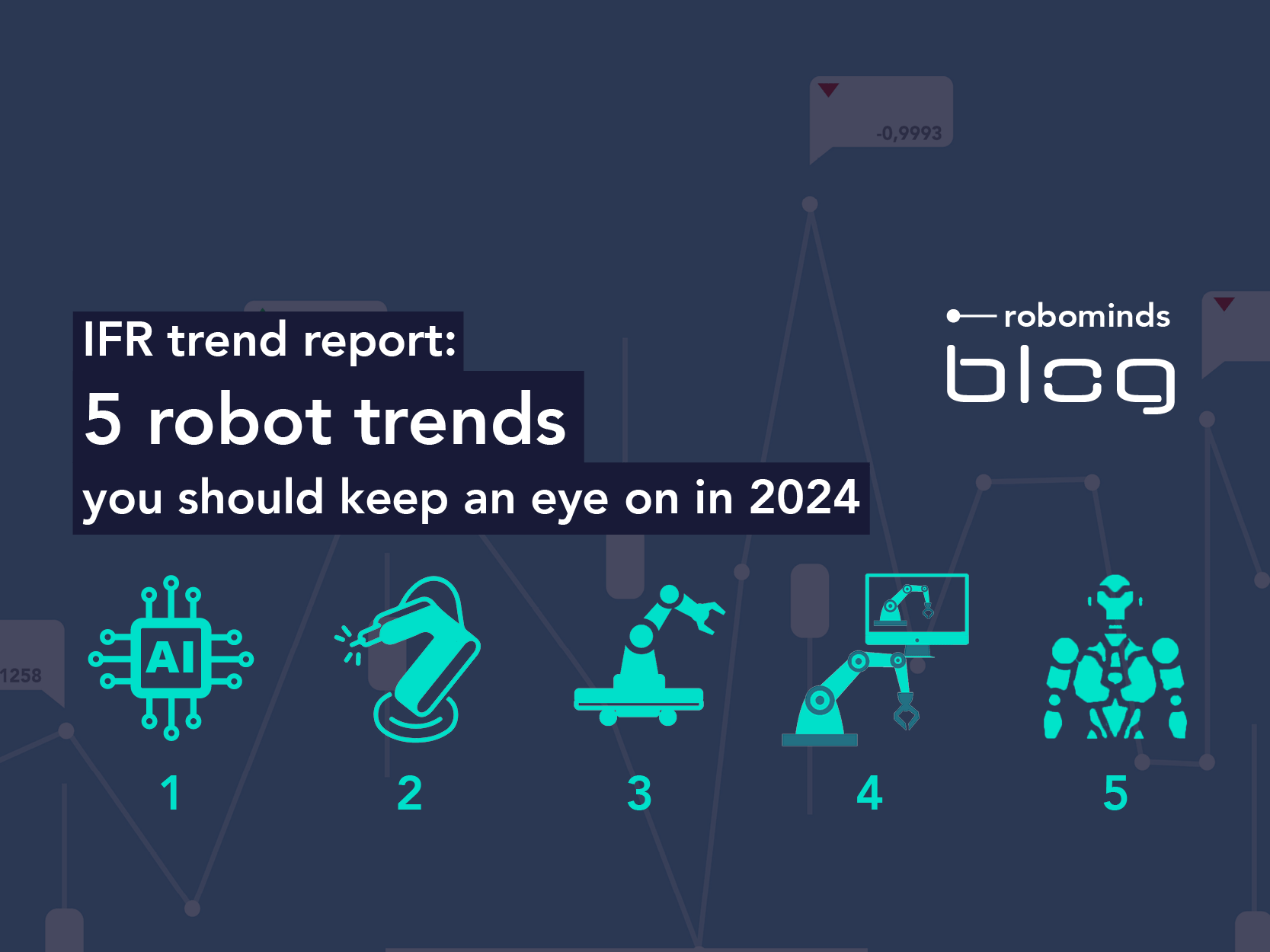 -0,9993

IFR trend report:
5 robot trends
you should keep an eye on in 2024

robominds
blog

1258

AI

1
2
3
4
5